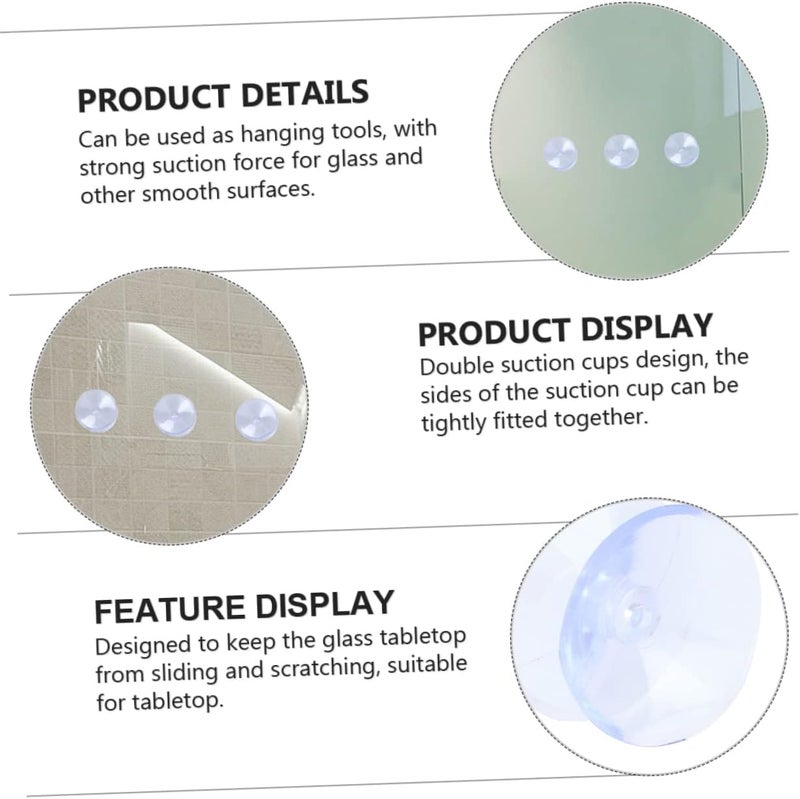 PRODUCT DETAILS
Can be used as hanging tools, with strong suction force for glass and other smooth surfaces.

PRODUCT DISPLAY
Double suction cups design, the sides of the suction cup can be tightly fitted together.

FEATURE DISPLAY
Designed to keep the glass tabletop from sliding and scratching, suitable for tabletop.